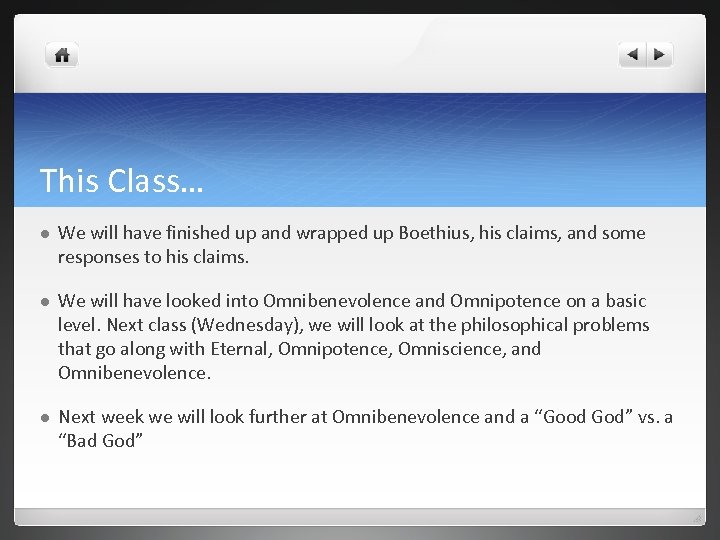 This Class…

We will have finished up and wrapped up Boethius, his claims, and some responses to his claims.

We will have looked into Omnibenevolence and Omnipotence on a basic level. Next class (Wednesday), we will look at the philosophical problems that go along with Eternal, Omnipotence, Omniscience, and Omnibenevolence.

Next week we will look further at Omnibenevolence and a “Good God” vs. a “Bad God”